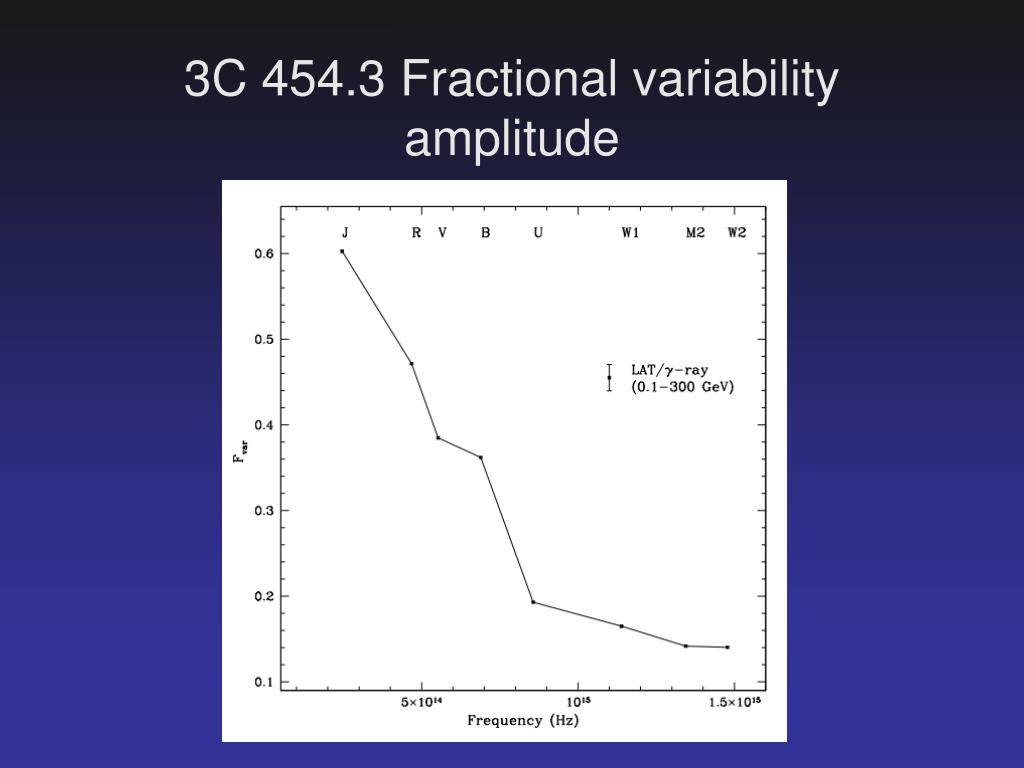 3C 454.3 Fractional variability amplitude

J R V B U W1 M2 W2

0.6
0.5
0.4
0.3
0.2
0.1

$F_{var}$

LAT/$\gamma$-ray
(0.1-300 GeV)

$5\times10^{14}$
$10^{15}$
$1.5\times10^{15}$

Frequency (Hz)